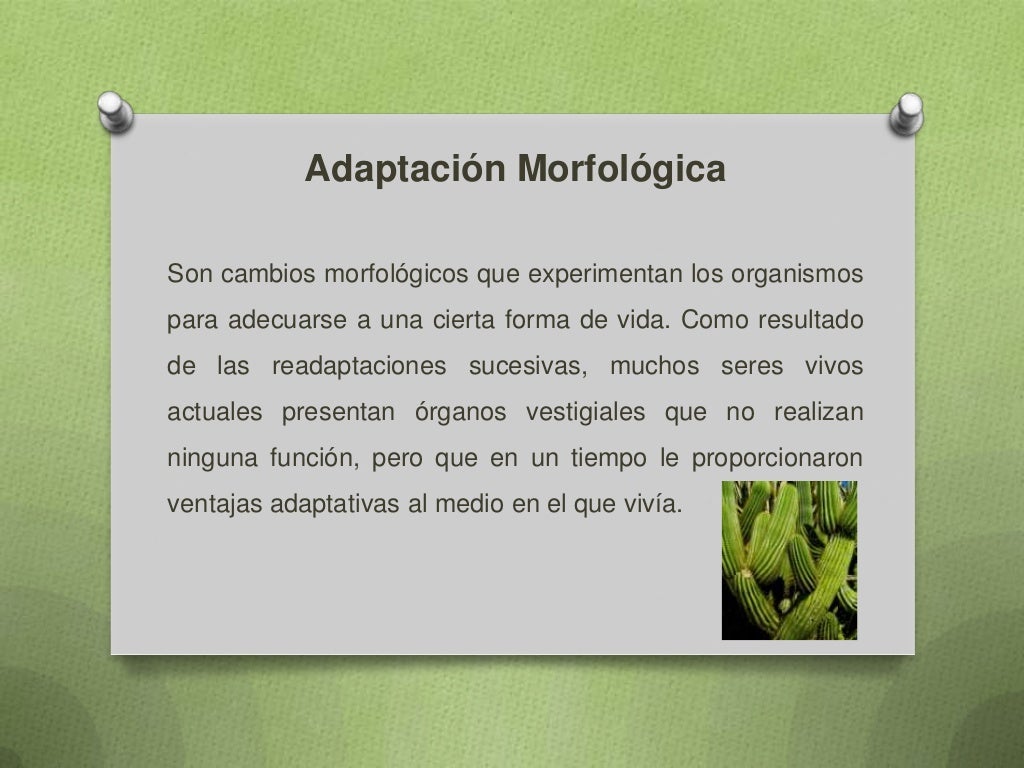 Adaptación Morfológica

Son cambios morfológicos que experimentan los organismos para adecuarse a una cierta forma de vida. Como resultado de las readaptaciones sucesivas, muchos seres vivos actuales presentan órganos vestigiales que no realizan ninguna función, pero que en un tiempo le proporcionaron ventajas adaptativas al medio en el que vivía.